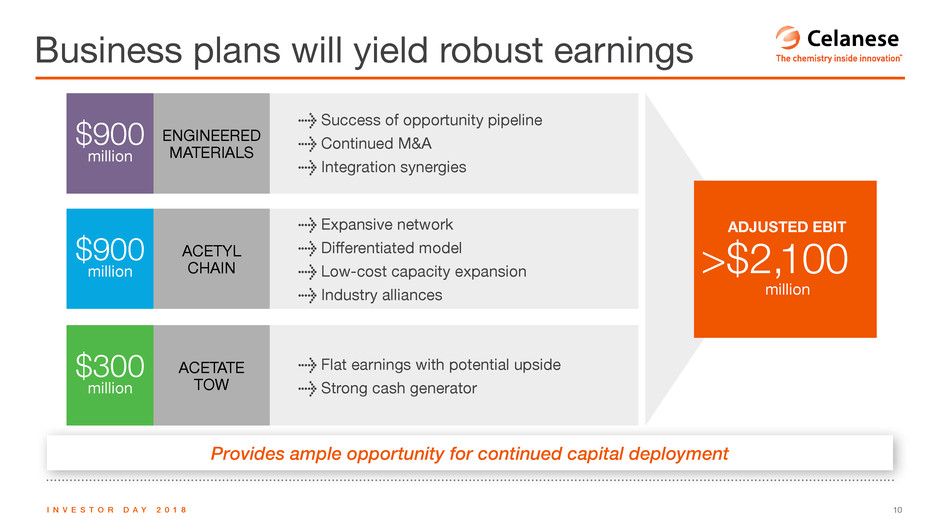 Business plans will yield robust earnings

Celanese
The chemistry inside innovation™

$900 million

ENGINEERED MATERIALS

Success of opportunity pipeline
Continued M&A
Integration synergies

$900 million

ACETYL CHAIN

Expansive network
Differentiated model
Low-cost capacity expansion
Industry alliances

$300 million

ACETATE TOW

Flat earnings with potential upside
Strong cash generator

ADJUSTED EBIT
>$2,100
million

Provides ample opportunity for continued capital deployment

INVESTOR DAY 2018

10